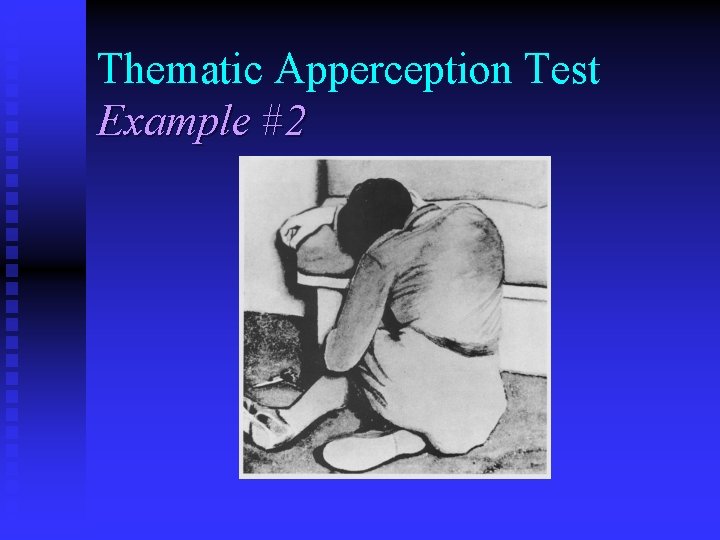 Thematic Apperception Test
Example #2